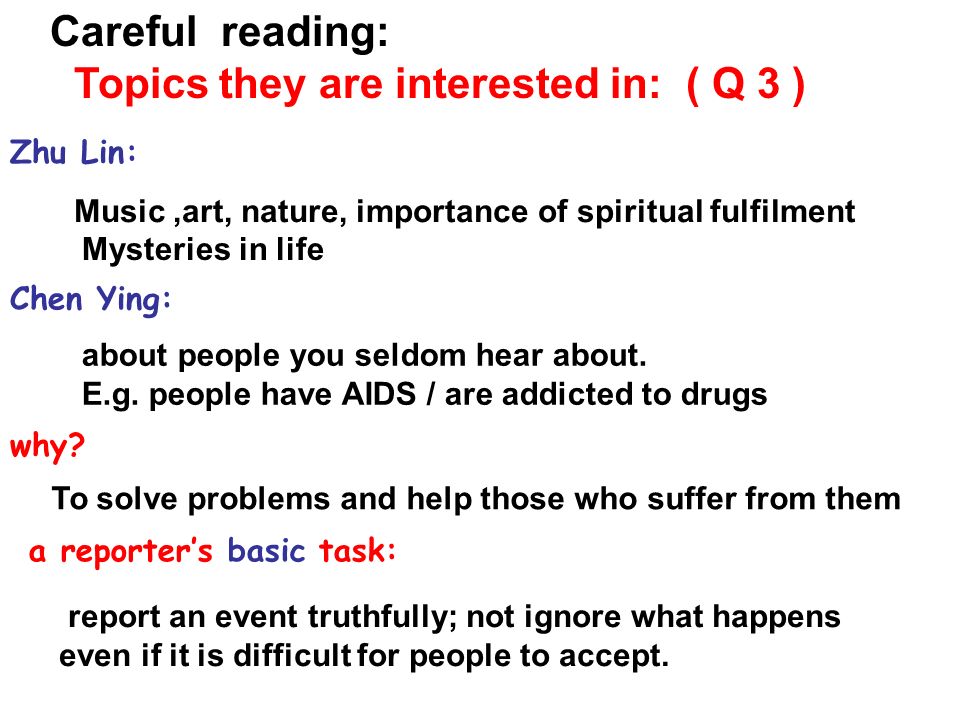 Careful reading:
Topics they are interested in: ( Q 3 )

Zhu Lin:

Music ,art, nature, importance of spiritual fulfilment
Mysteries in life

Chen Ying:

about people you seldom hear about.
E.g. people have AIDS / are addicted to drugs

why?

To solve problems and help those who suffer from them

a reporter's basic task:

report an event truthfully; not ignore what happens even if it is difficult for people to accept.